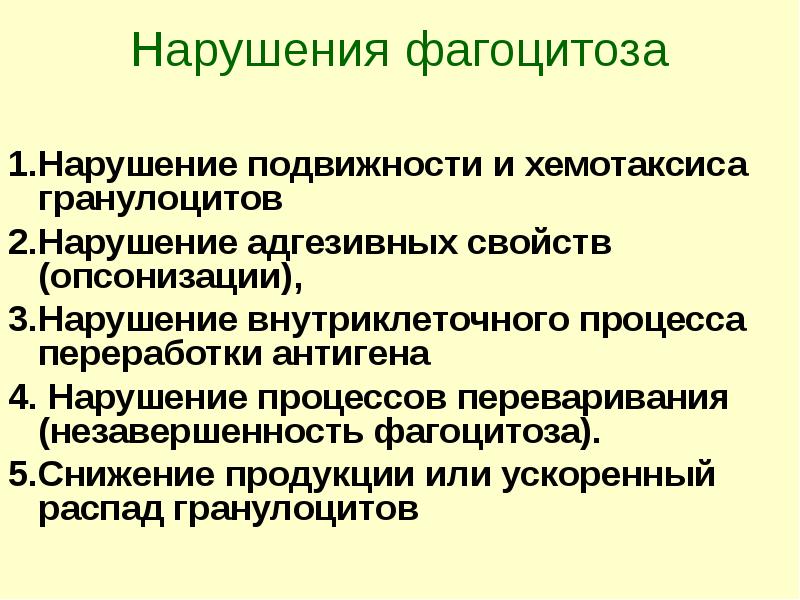 Нарушения фагоцитоза

1.Нарушение подвижности и хемотаксиса гранулоцитов

2.Нарушение адгезивных свойств (опсонизации),

3.Нарушение внутриклеточного процесса переработки антигена

4. Нарушение процессов переваривания (незавершенность фагоцитоза).

5.Снижение продукции или ускоренный распад гранулоцитов